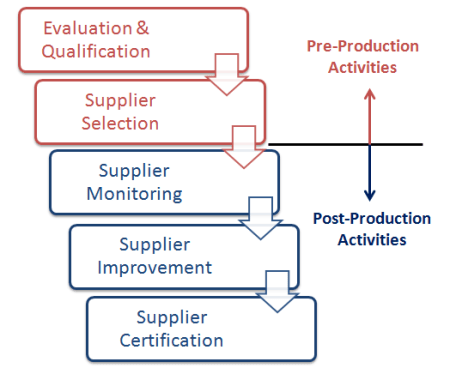 Evaluation & Qualification

Supplier Selection

Supplier Monitoring

Supplier Improvement

Supplier Certification

Pre-Production Activities

Post-Production Activities